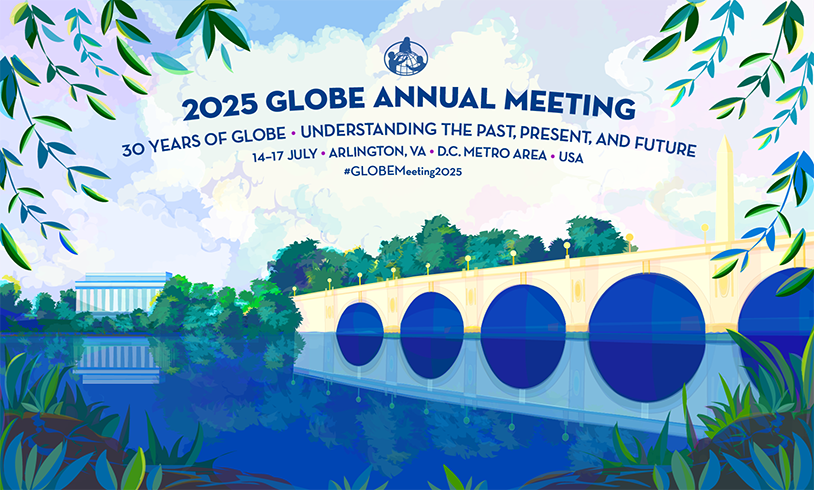 2025 GLOBE ANNUAL MEETING

30 YEARS OF GLOBE • UNDERSTANDING THE PAST, PRESENT, AND FUTURE

14–17 JULY • ARLINGTON, VA • D.C. METRO AREA • USA

#GLOBEMeeting2025